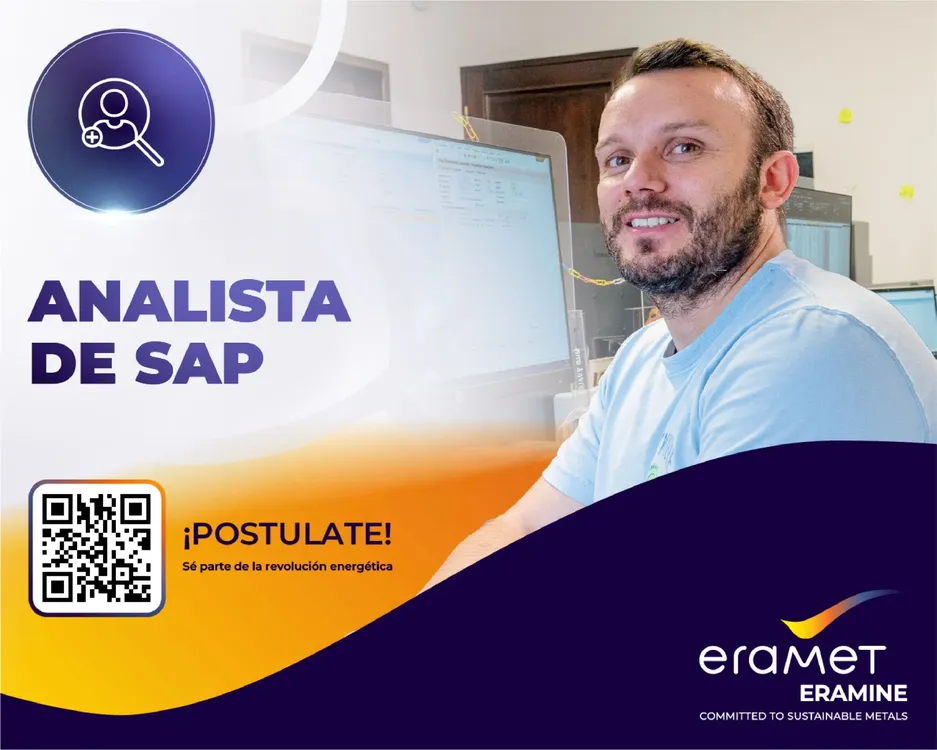 ANALISTA DE SAP

¡POSTULATE!
Sé parte de la revolución energética

eramet
ERAMINE
COMMITTED TO SUSTAINABLE METALS